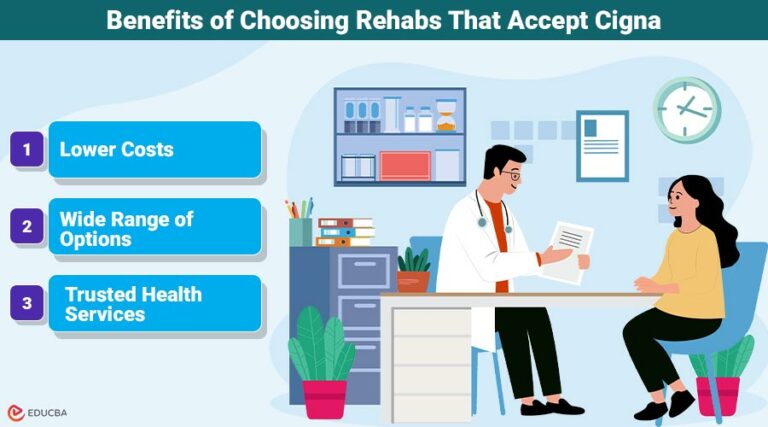 Benefits of Choosing Rehabs That Accept Cigna

1 Lower Costs

2 Wide Range of Options

3 Trusted Health Services

EDUCBA